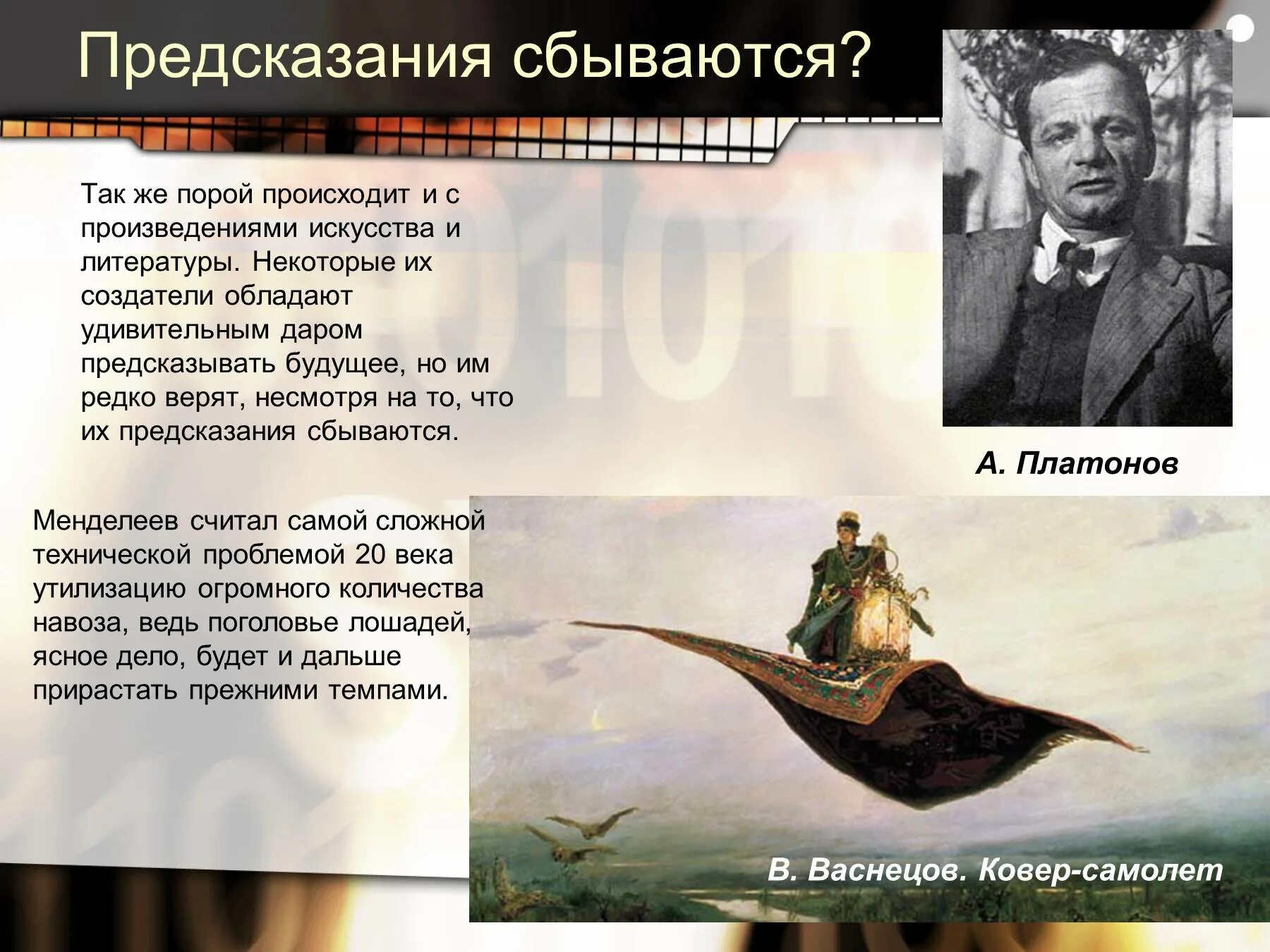 Предсказания сбываются?

Так же порой происходит и с произведениями искусства и литературы. Некоторые их создатели обладают удивительным даром предсказывать будущее, но им редко верят, несмотря на то, что их предсказания сбываются.

А. Платонов

Менделеев считал самой сложной технической проблемой 20 века утилизацию огромного количества навоза, ведь поголовье лошадей, ясное дело, будет и дальше прирастать прежними темпами.

В. Васнецов. Ковер-самолет